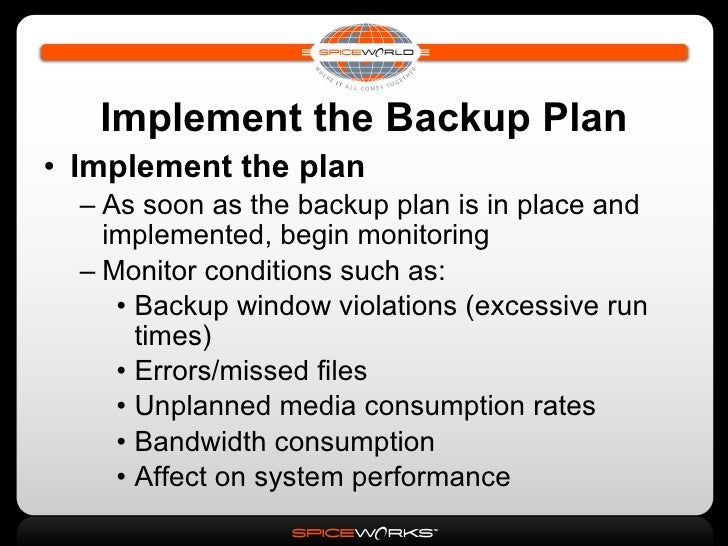 SPICEWORLD
WHERE IT ALL COMES TOGETHER

Implement the Backup Plan

• Implement the plan
– As soon as the backup plan is in place and implemented, begin monitoring
– Monitor conditions such as:
• Backup window violations (excessive run times)
• Errors/missed files
• Unplanned media consumption rates
• Bandwidth consumption
• Affect on system performance

SPICEWORKS™